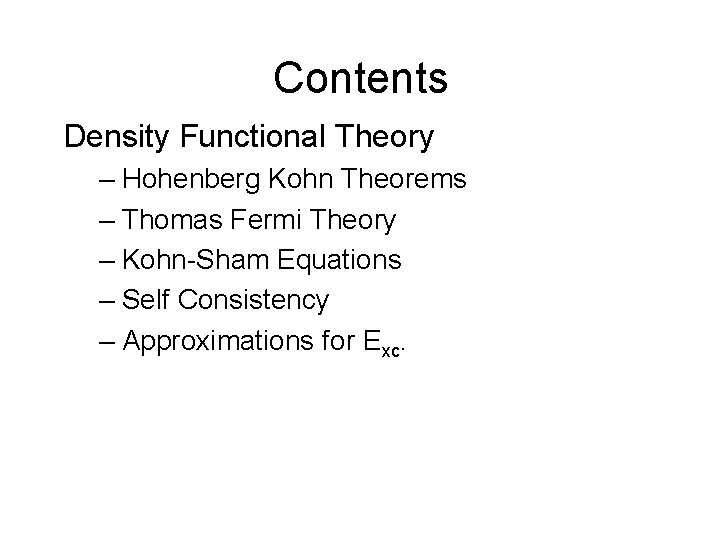 Contents

Density Functional Theory

– Hohenberg Kohn Theorems

– Thomas Fermi Theory

– Kohn-Sham Equations

– Self Consistency

– Approximations for $E_{xc}$.